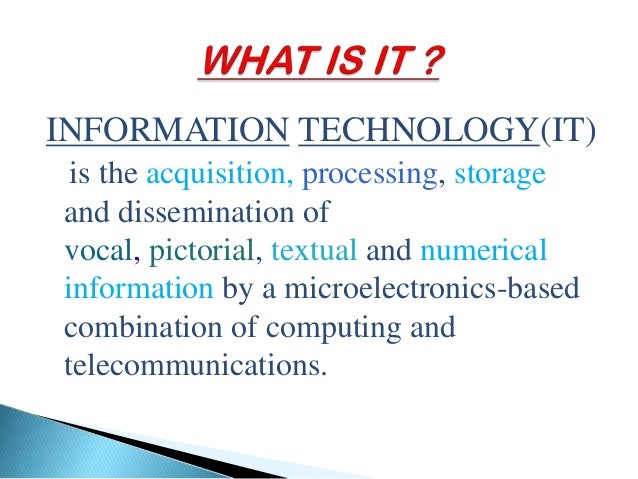 WHAT IS IT ?

INFORMATION TECHNOLOGY(IT) is the acquisition, processing, storage and dissemination of vocal, pictorial, textual and numerical information by a microelectronics-based combination of computing and telecommunications.